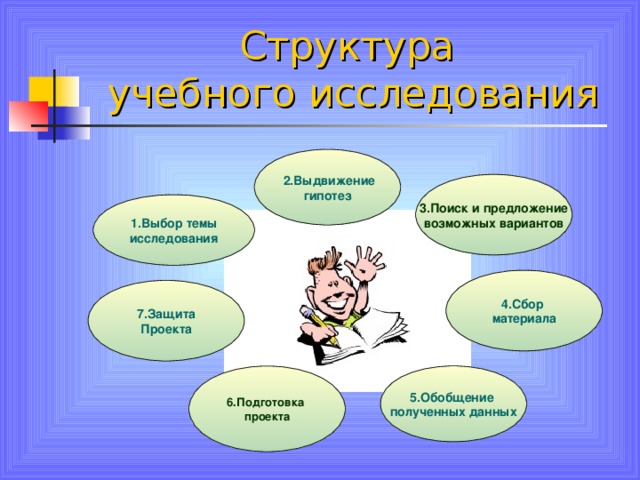 Структура учебного исследования

1.Выбор темы исследования

2.Выдвижение гипотез

3.Поиск и предложение возможных вариантов

4.Сбор материала

5.Обобщение полученных данных

6.Подготовка проекта

7.Защита Проекта